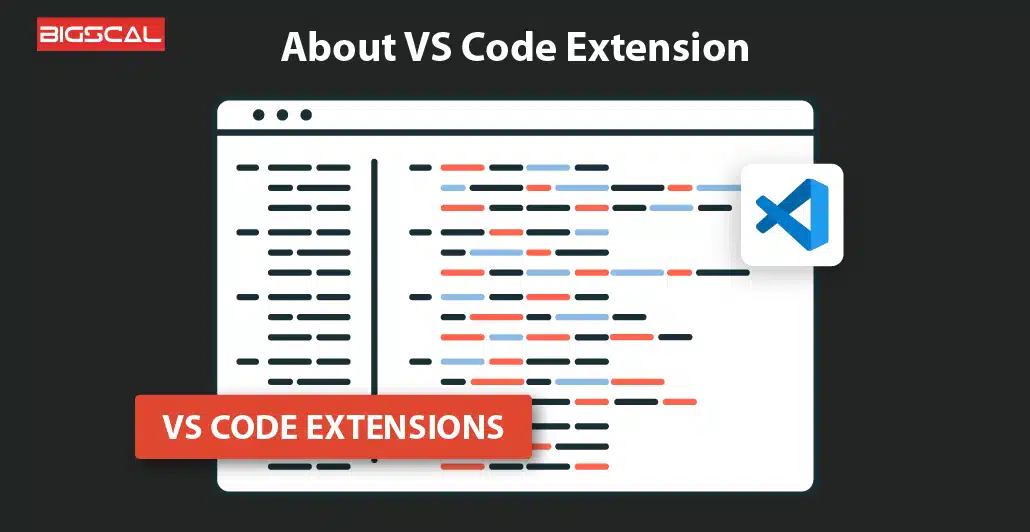 BIGSCAL

About VS Code Extension

VS CODE EXTENSIONS